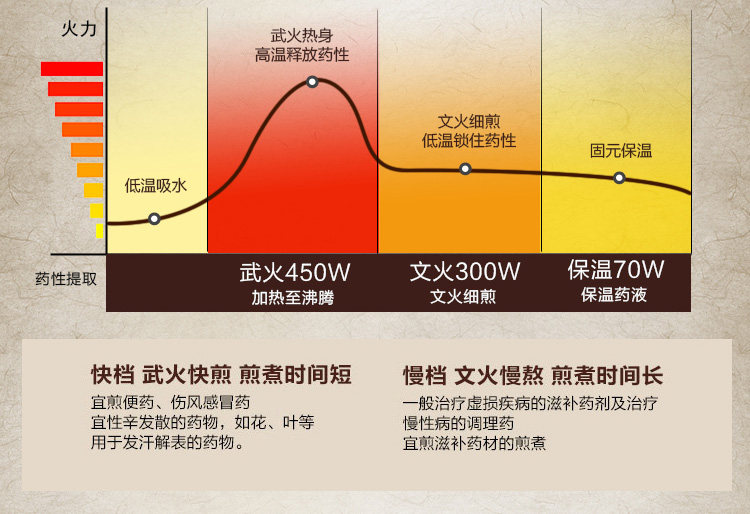 火力

低温吸水

武火热身
高温释放药性

文火细煎
低温锁住药性

固元保温

药性提取

武火450W
加热至沸腾

文火300W
文火细煎

保温70W
保温药液

快档 武火快煎 煎煮时间短

宜煎便药、伤风感冒药
宜性辛发散的药物，如花、叶等
用于发汗解表的药物。

慢档 文火慢熬 煎煮时间长

一般治疗虚损疾病的滋补药剂及治疗慢性病的调理药
宜煎滋补药材的煎煮